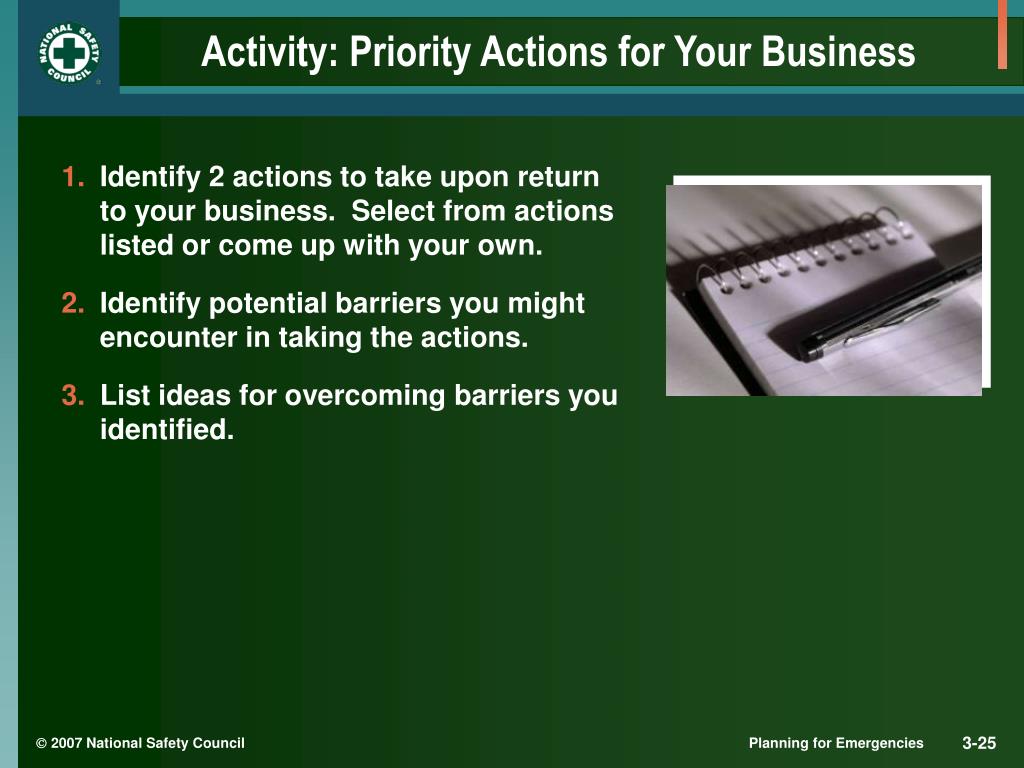 NATIONAL SAFETY COUNCIL

Activity: Priority Actions for Your Business

1. Identify 2 actions to take upon return to your business. Select from actions listed or come up with your own.

2. Identify potential barriers you might encounter in taking the actions.

3. List ideas for overcoming barriers you identified.

© 2007 National Safety Council

Planning for Emergencies

3-25